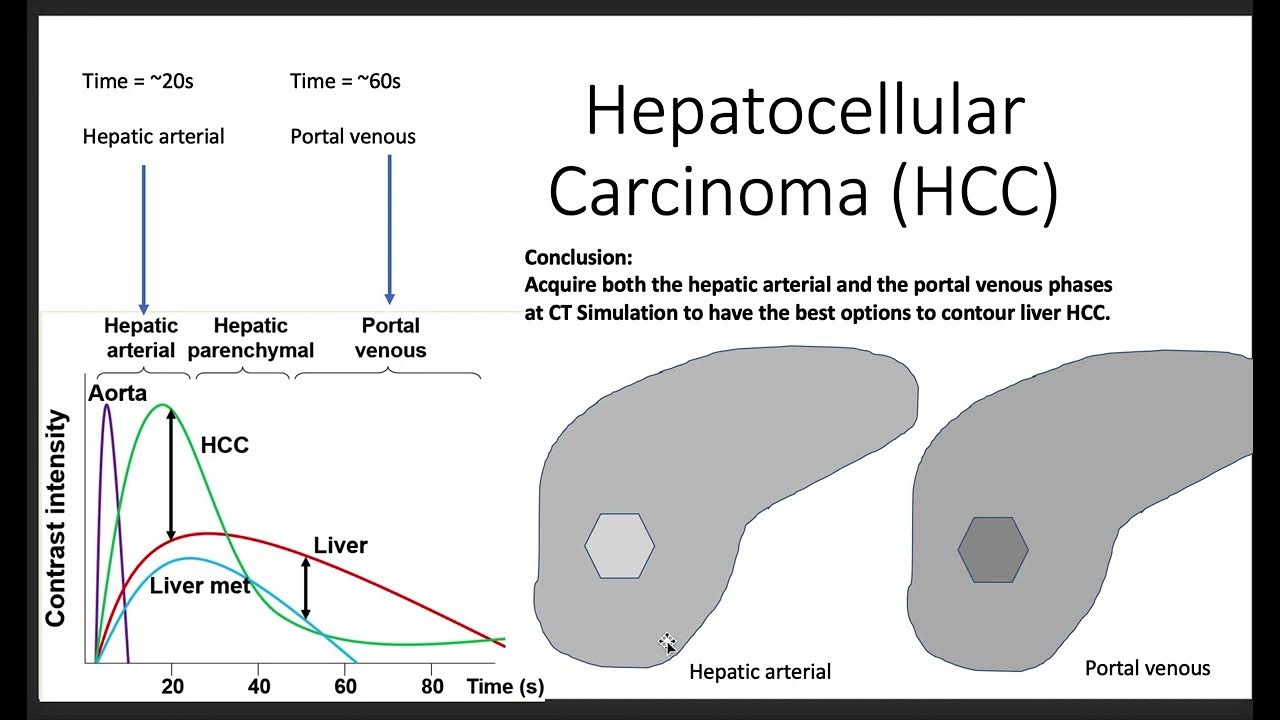 Time = ~20s

Hepatic arterial

Time = ~60s

Portal venous

Hepatocellular Carcinoma (HCC)

Conclusion:
Acquire both the hepatic arterial and the portal venous phases at CT Simulation to have the best options to contour liver HCC.

Hepatic arterial

Hepatic parenchymal

Portal venous

Aorta

HCC

Liver

Liver met

Contrast intensity

20

40

60

80

Time (s)

Hepatic arterial

Portal venous